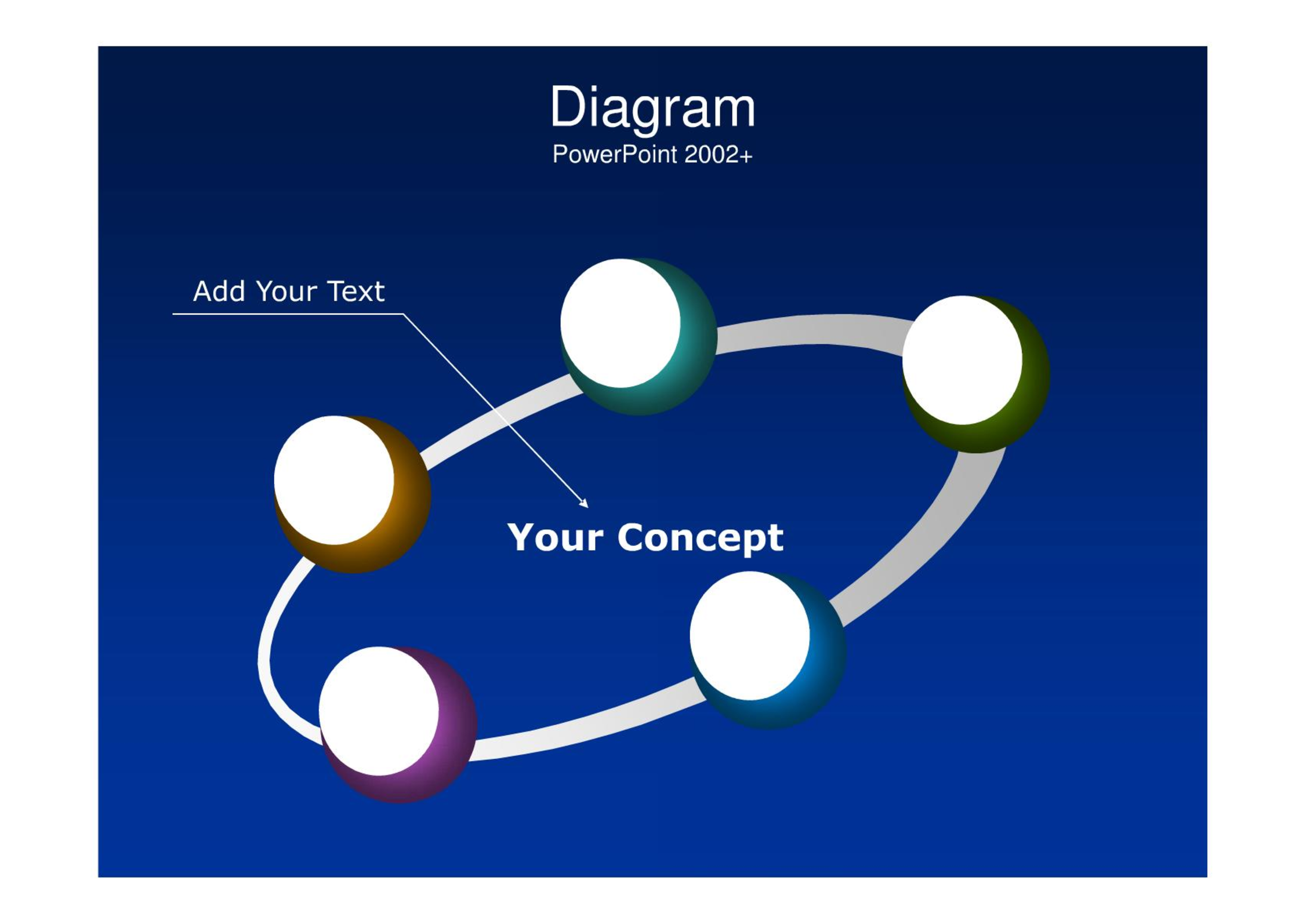 Diagram
PowerPoint 2002+

Add Your Text

Your Concept